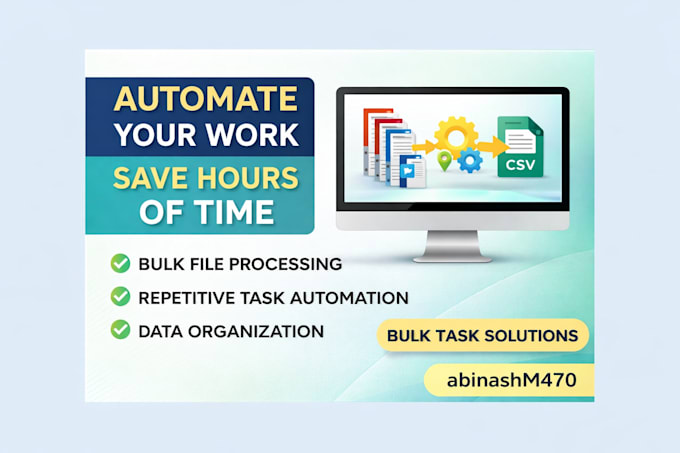 AUTOMATE YOUR WORK

SAVE HOURS OF TIME

CSV

BULK FILE PROCESSING

REPETITIVE TASK AUTOMATION

DATA ORGANIZATION

BULK TASK SOLUTIONS

abinashM470